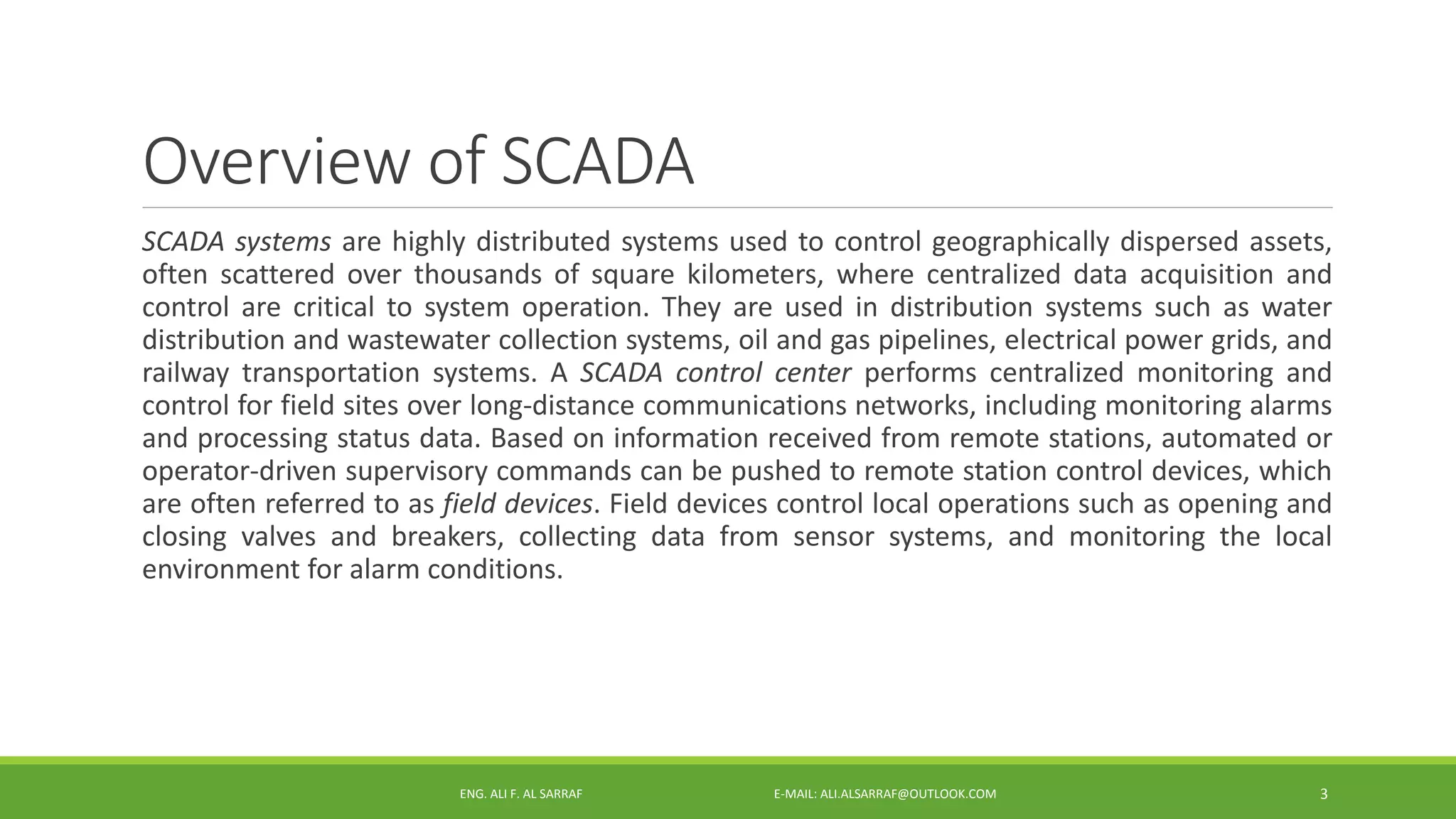 Overview of SCADA

SCADA systems are highly distributed systems used to control geographically dispersed assets, often scattered over thousands of square kilometers, where centralized data acquisition and control are critical to system operation. They are used in distribution systems such as water distribution and wastewater collection systems, oil and gas pipelines, electrical power grids, and railway transportation systems. A SCADA control center performs centralized monitoring and control for field sites over long-distance communications networks, including monitoring alarms and processing status data. Based on information received from remote stations, automated or operator-driven supervisory commands can be pushed to remote station control devices, which are often referred to as field devices. Field devices control local operations such as opening and closing valves and breakers, collecting data from sensor systems, and monitoring the local environment for alarm conditions.

ENG. ALI F. AL SARRAF

E-MAIL: ALI.ALSARRAF@OUTLOOK.COM

3